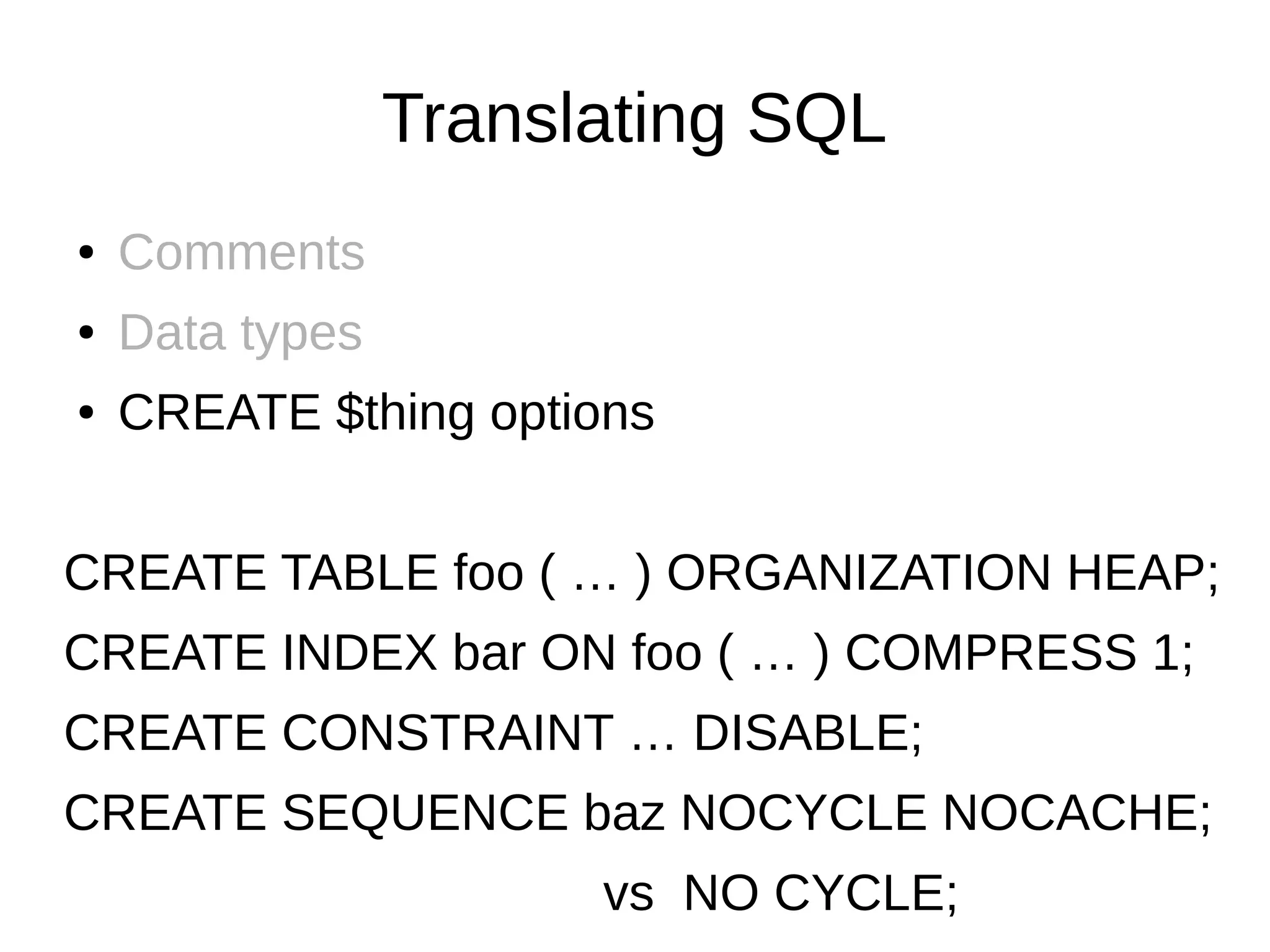 Translating SQL

• Comments
• Data types
• CREATE \$thing options

CREATE TABLE foo ( … ) ORGANIZATION HEAP;
CREATE INDEX bar ON foo ( … ) COMPRESS 1;
CREATE CONSTRAINT … DISABLE;
CREATE SEQUENCE baz NOCYCLE NOCACHE;
vs NO CYCLE;